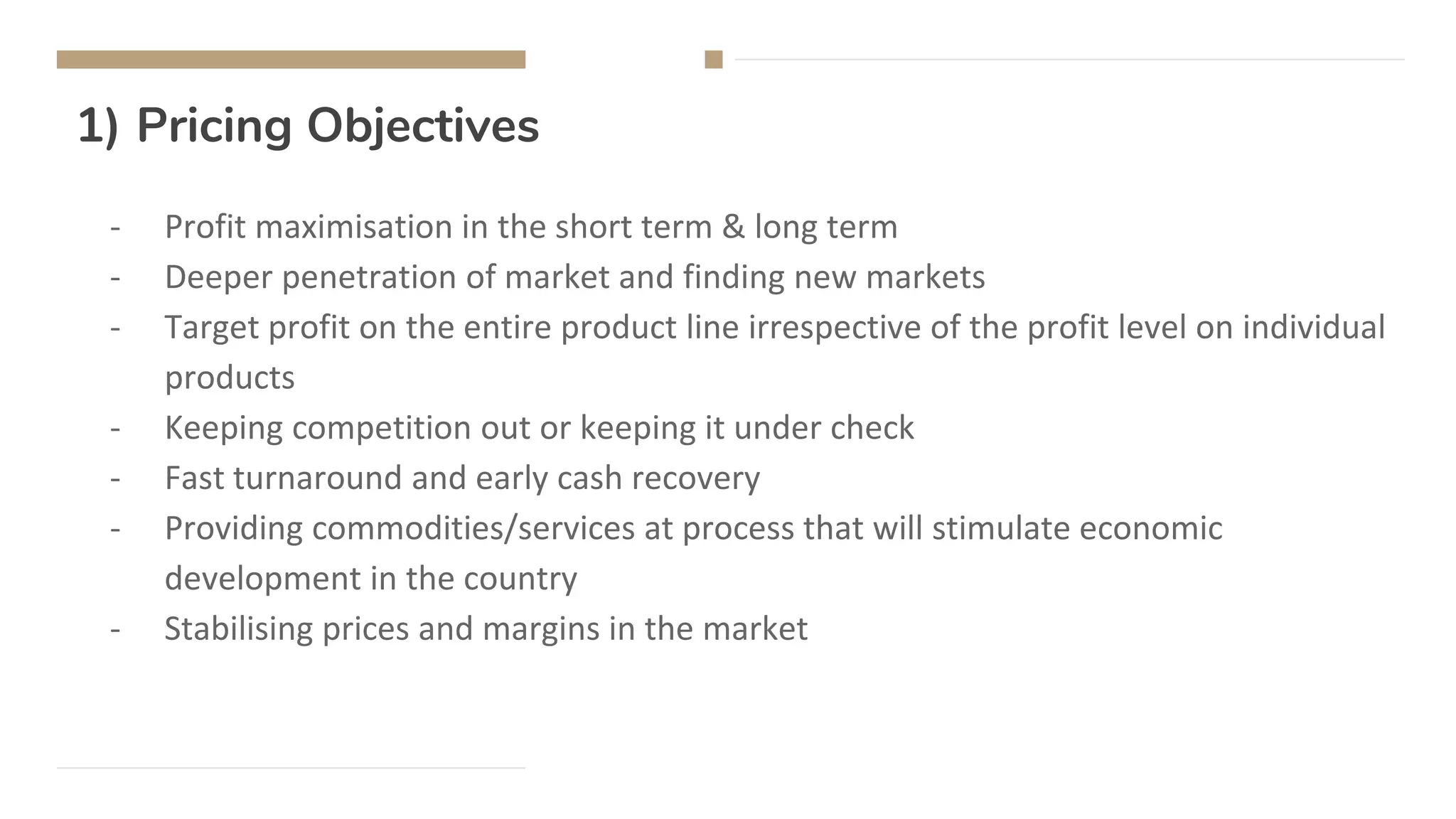 1) Pricing Objectives

- Profit maximisation in the short term & long term
- Deeper penetration of market and finding new markets
- Target profit on the entire product line irrespective of the profit level on individual products
- Keeping competition out or keeping it under check
- Fast turnaround and early cash recovery
- Providing commodities/services at process that will stimulate economic development in the country
- Stabilising prices and margins in the market